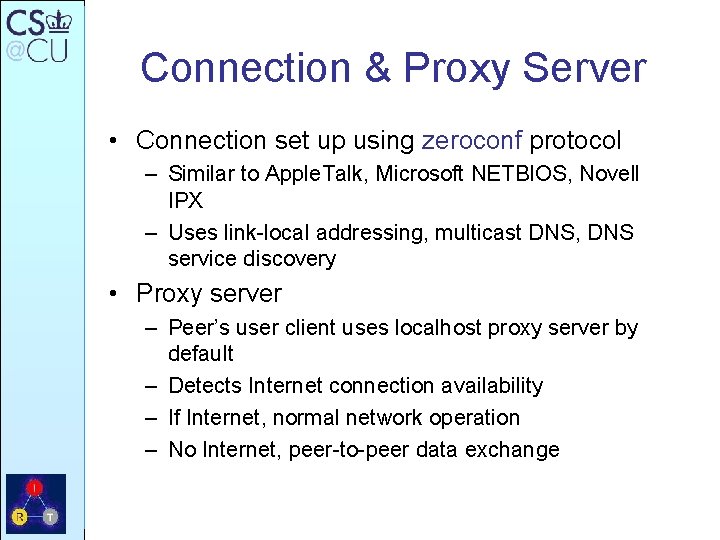 CS
@CU

Connection & Proxy Server

• Connection set up using zeroconf protocol
– Similar to AppleTalk, Microsoft NETBIOS, Novell IPX
– Uses link-local addressing, multicast DNS, DNS service discovery

• Proxy server
– Peer's user client uses localhost proxy server by default
– Detects Internet connection availability
– If Internet, normal network operation
– No Internet, peer-to-peer data exchange

I
R T